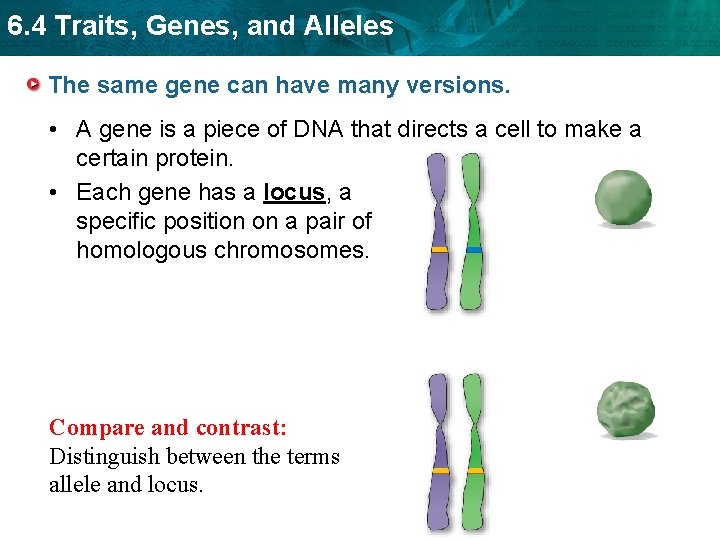 6.4 Traits, Genes, and Alleles

The same gene can have many versions.

• A gene is a piece of DNA that directs a cell to make a certain protein.

• Each gene has a locus, a specific position on a pair of homologous chromosomes.

Compare and contrast: Distinguish between the terms allele and locus.